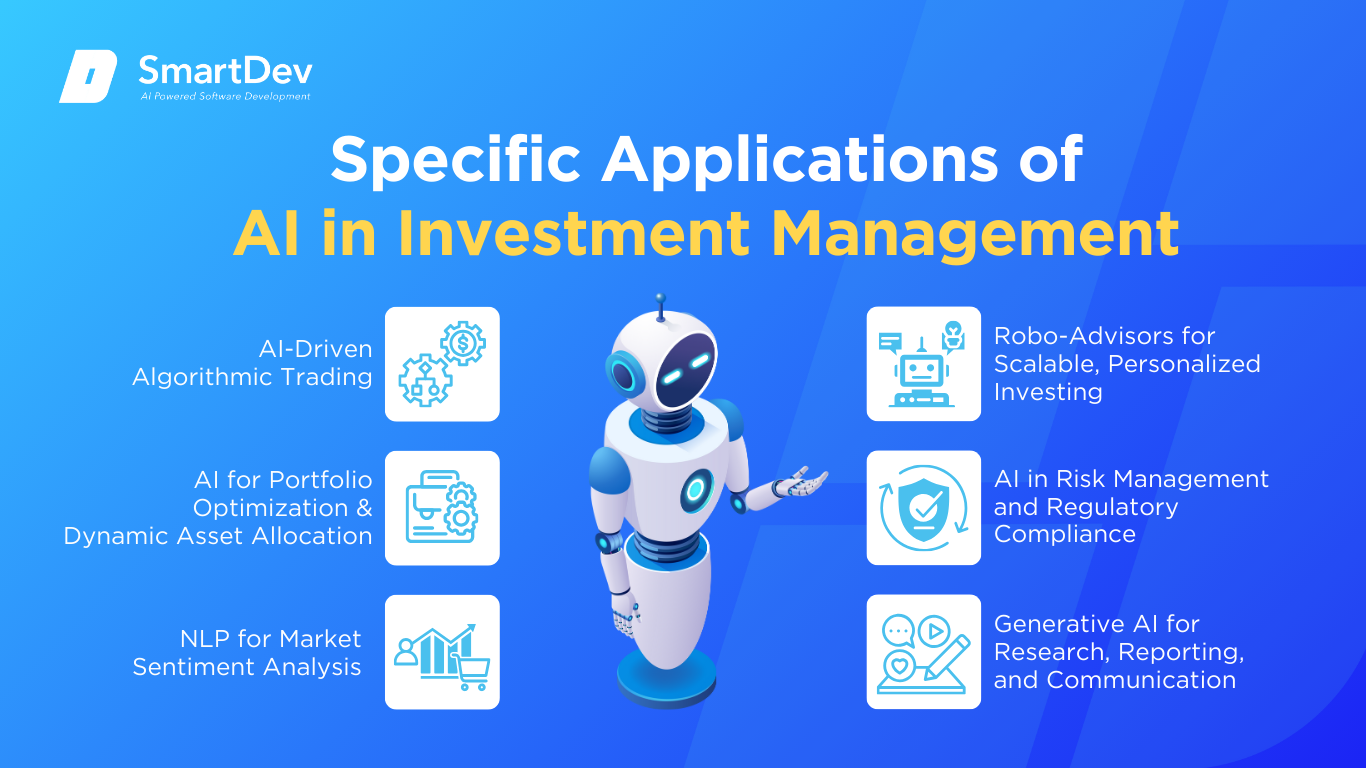 SmartDev
AI Powered Software Development

Specific Applications of
AI in Investment Management

AI-Driven Algorithmic Trading

AI for Portfolio Optimization & Dynamic Asset Allocation

NLP for Market Sentiment Analysis

Robo-Advisors for Scalable, Personalized Investing

AI in Risk Management and Regulatory Compliance

Generative AI for Research, Reporting, and Communication